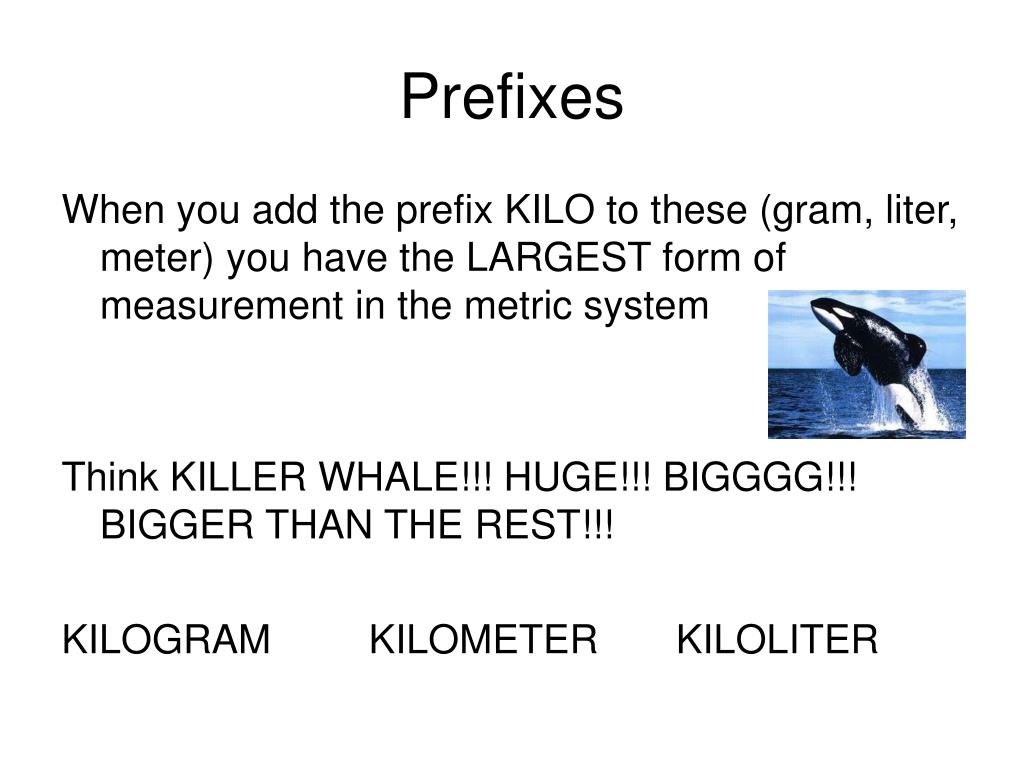 Prefixes

When you add the prefix KILO to these (gram, liter, meter) you have the LARGEST form of measurement in the metric system

Think KILLER WHALE!!! HUGE!!! BIGGGG!!! BIGGER THAN THE REST!!!

KILOGRAM KILOMETER KILOLITER